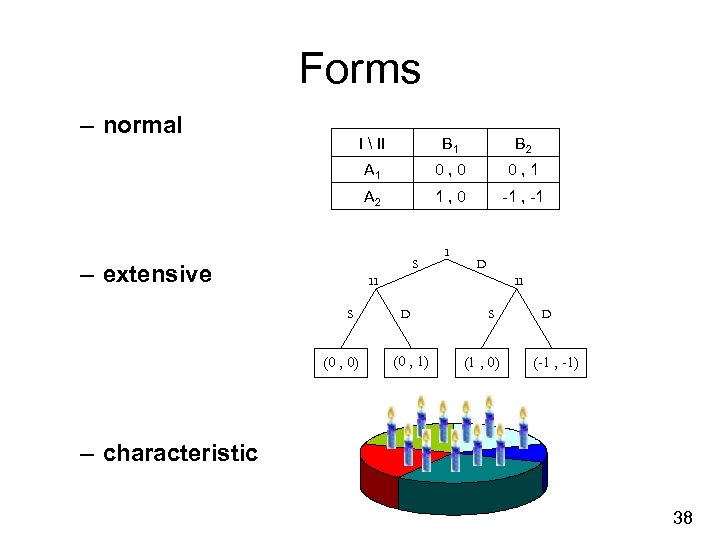 Forms

– normal

| I \ II | $B_1$ | $B_2$ |
|---|---|---|
| $A_1$ | 0 , 0 | 0 , 1 |
| $A_2$ | 1 , 0 | -1 , -1 |

– extensive

I

S D

II II

S D S D

(0 , 0) (0 , 1) (1 , 0) (-1 , -1)

– characteristic

38